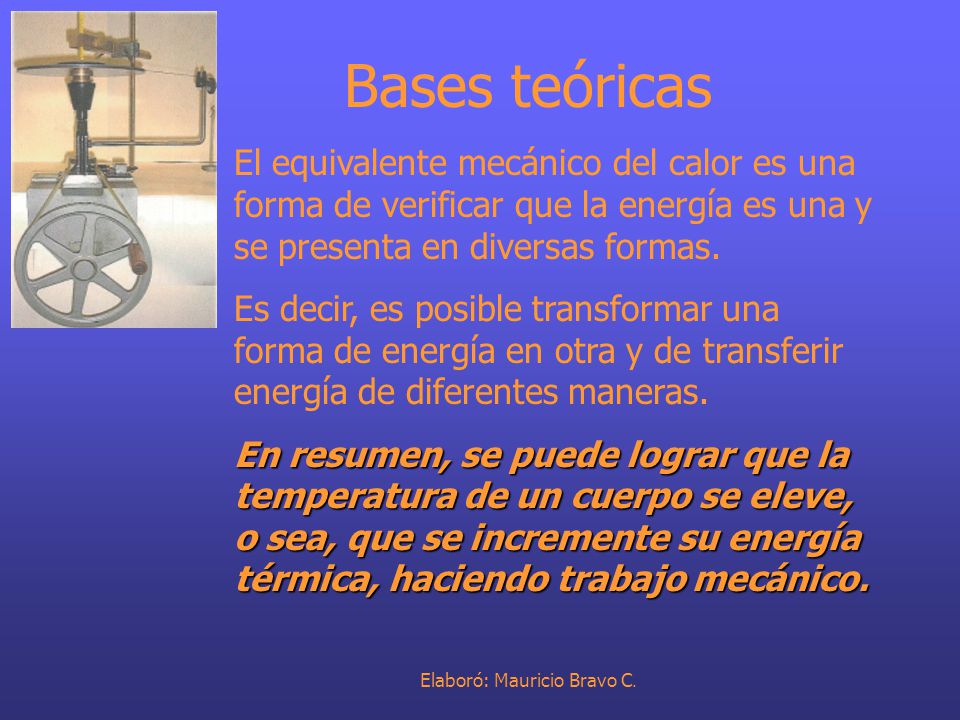 Bases teóricas

El equivalente mecánico del calor es una forma de verificar que la energía es una y se presenta en diversas formas.

Es decir, es posible transformar una forma de energía en otra y de transferir energía de diferentes maneras.

En resumen, se puede lograr que la temperatura de un cuerpo se eleve, o sea, que se incremente su energía térmica, haciendo trabajo mecánico.

Elaboró: Mauricio Bravo C.